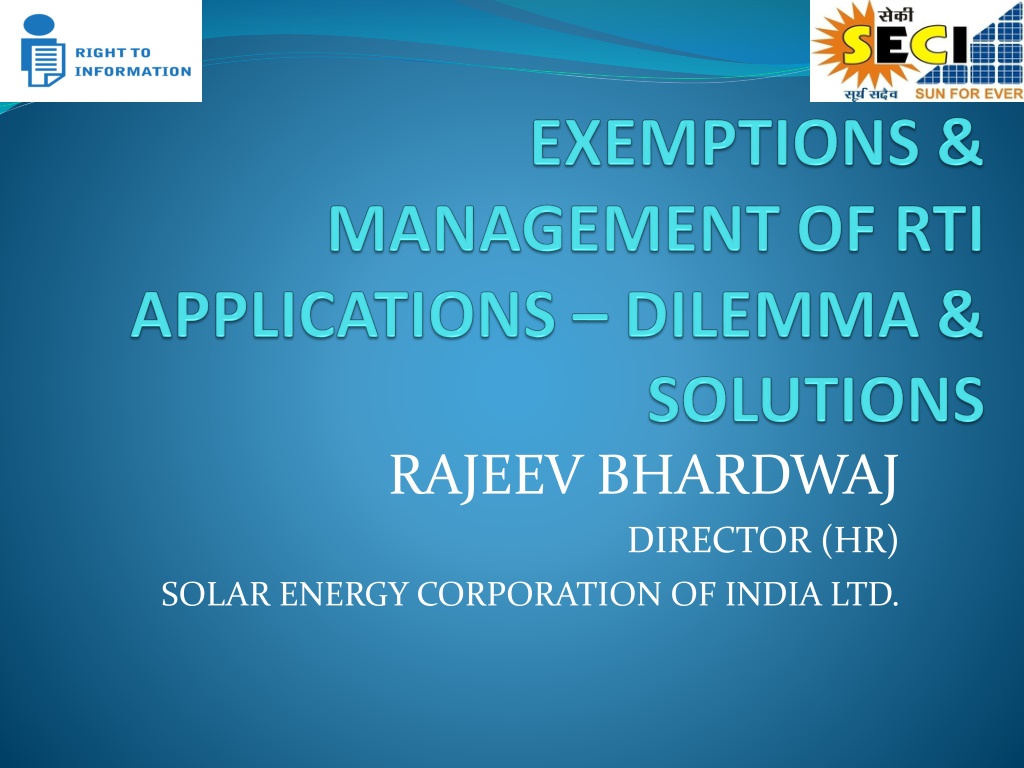 RIGHT TO INFORMATION

सेकी SECI सूर्य सदैव SUN FOR EVER

EXEMPTIONS & MANAGEMENT OF RTI APPLICATIONS – DILEMMA & SOLUTIONS

RAJEEV BHARDWAJ

DIRECTOR (HR)

SOLAR ENERGY CORPORATION OF INDIA LTD.